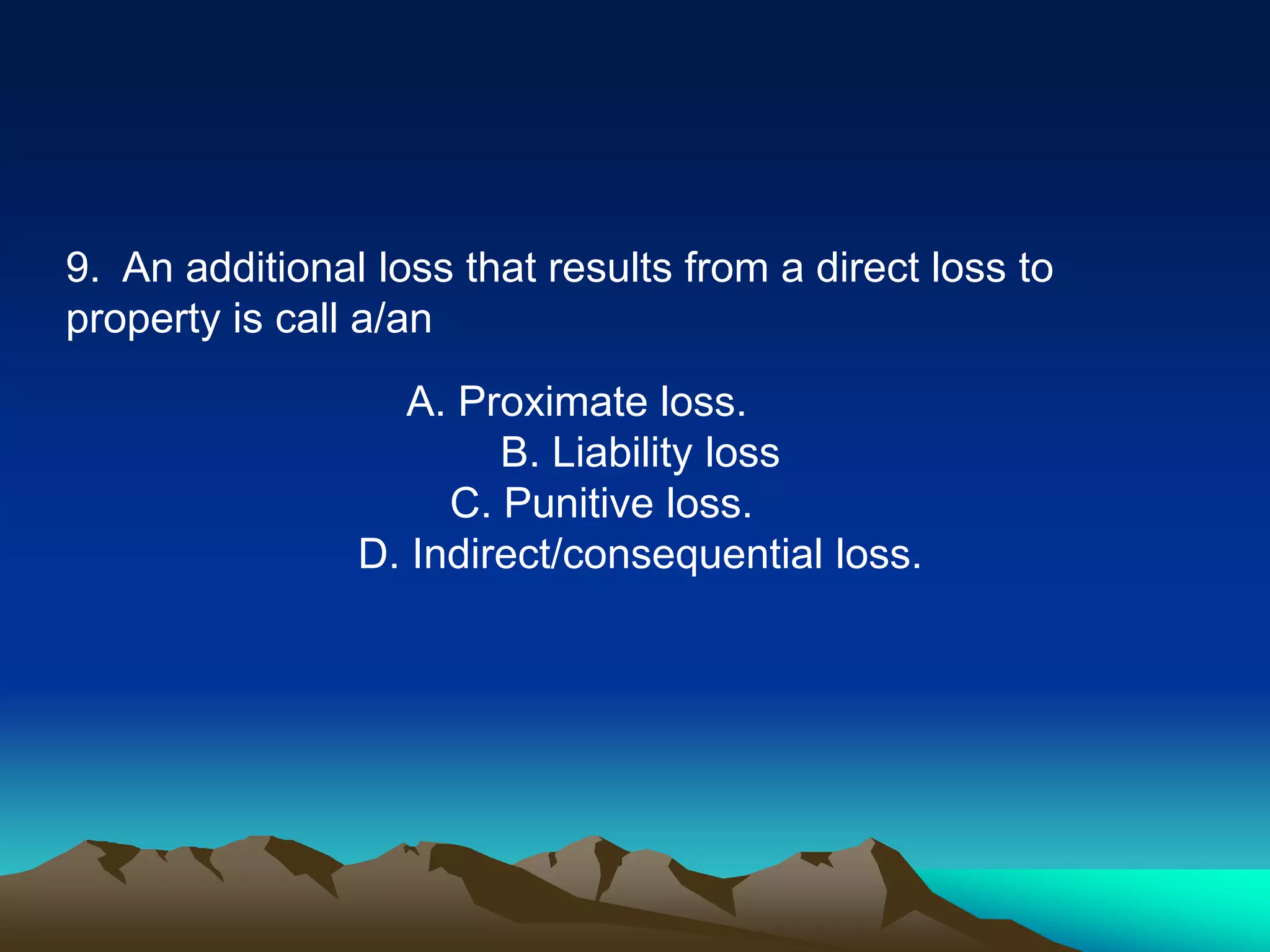 9. An additional loss that results from a direct loss to property is call a/an

A. Proximate loss.
B. Liability loss
C. Punitive loss.
D. Indirect/consequential loss.